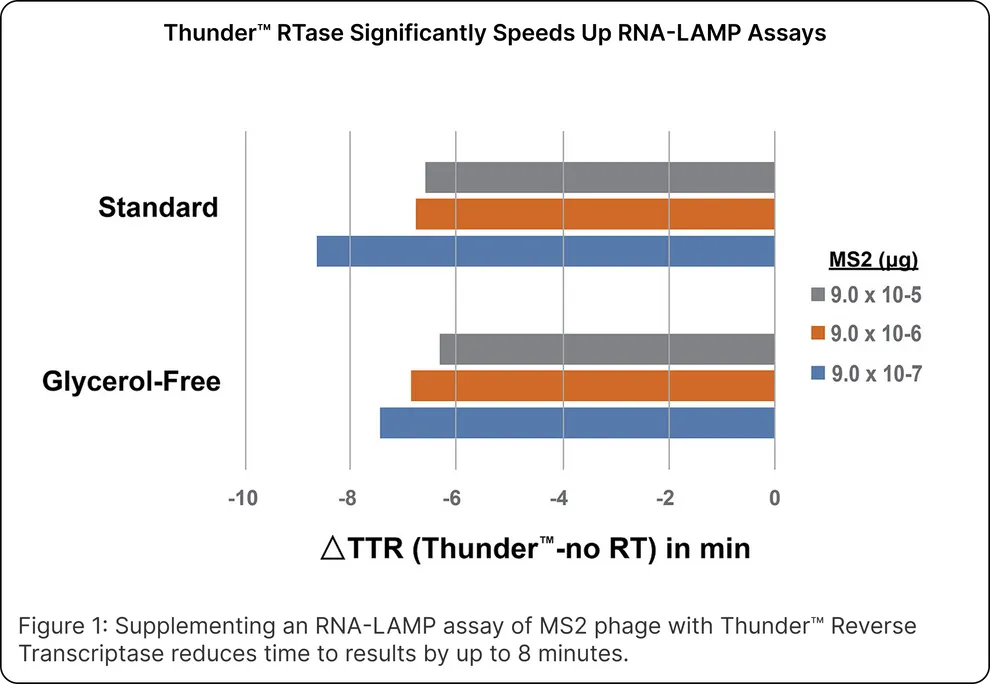 Thunder™ RTase Significantly Speeds Up RNA-LAMP Assays

Standard

Glycerol-Free

MS2 (µg)

9.0 x 10-5

9.0 x 10-6

9.0 x 10-7

-10 -8 -6 -4 -2 0

△TTR (Thunder™-no RT) in min

Figure 1: Supplementing an RNA-LAMP assay of MS2 phage with Thunder™ Reverse Transcriptase reduces time to results by up to 8 minutes.